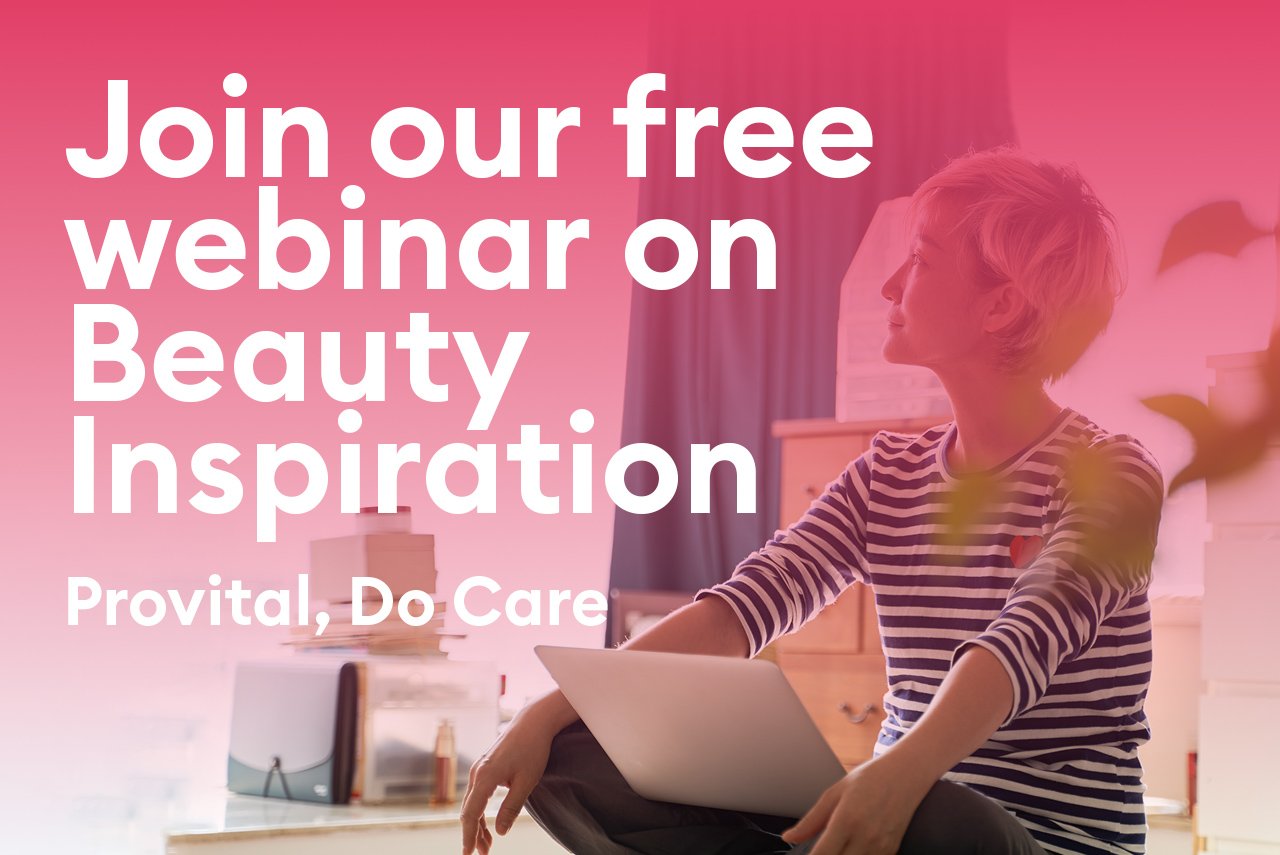 Join our free webinar on Beauty Inspiration

Provital, Do Care